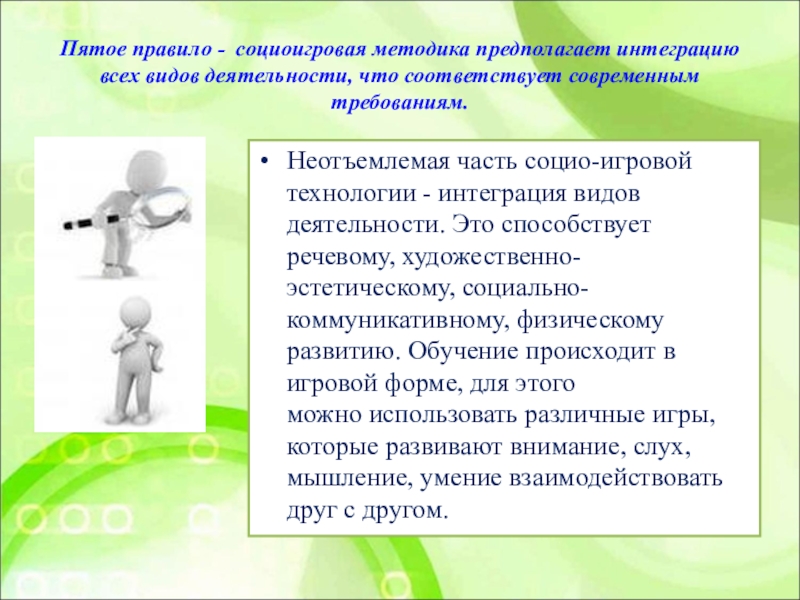 Пятое правило - социоигровая методика предполагает интеграцию всех видов деятельности, что соответствует современным требованиям.

• Неотъемлемая часть социо-игровой технологии - интеграция видов деятельности. Это способствует речевому, художественно-эстетическому, социально-коммуникативному, физическому развитию. Обучение происходит в игровой форме, для этого можно использовать различные игры, которые развивают внимание, слух, мышление, умение взаимодействовать друг с другом.